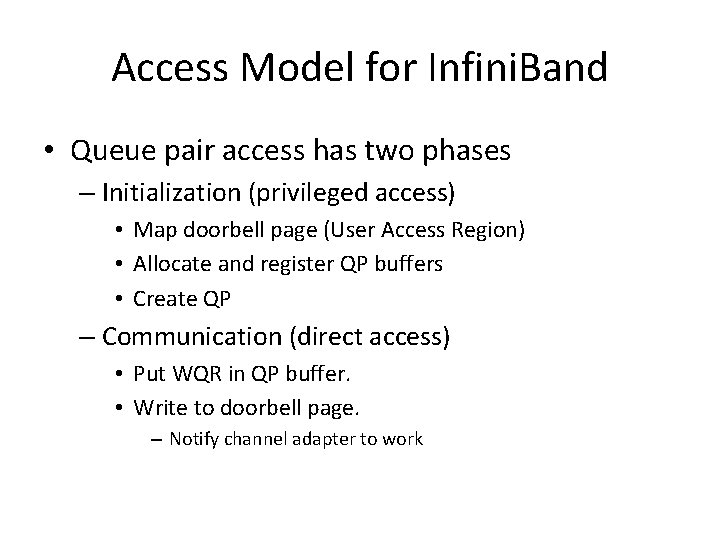 Access Model for InfiniBand

• Queue pair access has two phases
– Initialization (privileged access)
• Map doorbell page (User Access Region)
• Allocate and register QP buffers
• Create QP
– Communication (direct access)
• Put WQR in QP buffer.
• Write to doorbell page.
– Notify channel adapter to work